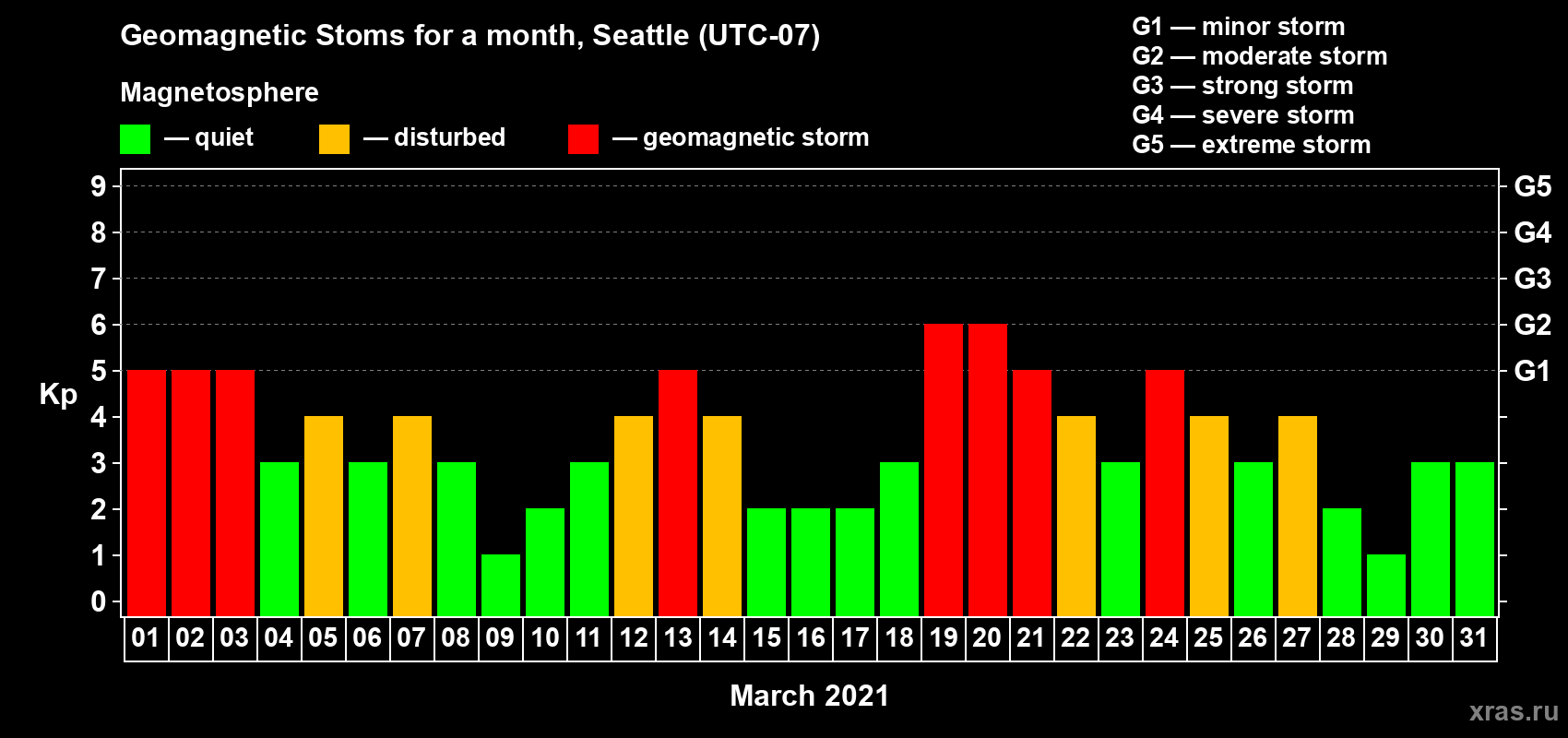 Geomagnetic Stoms for a month, Seattle (UTC-07)

Magnetosphere

— quiet — disturbed — geomagnetic storm

G1 — minor storm
G2 — moderate storm
G3 — strong storm
G4 — severe storm
G5 — extreme storm

Kp

9
8
7
6
5
4
3
2
1
0

G5
G4
G3
G2
G1

01 02 03 04 05 06 07 08 09 10 11 12 13 14 15 16 17 18 19 20 21 22 23 24 25 26 27 28 29 30 31

March 2021

xras.ru